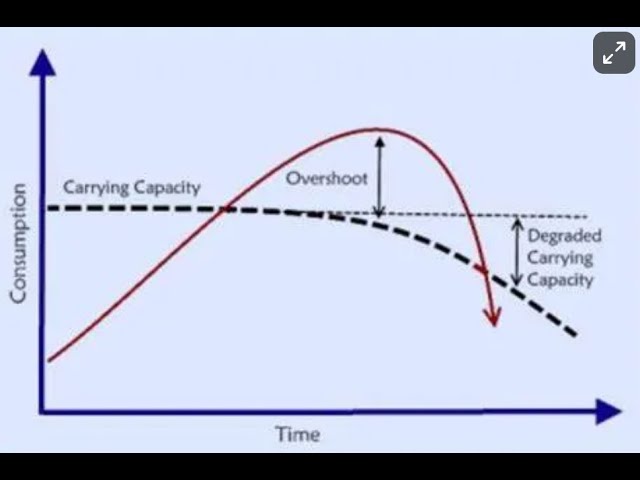 Consumption

Carrying Capacity

Overshoot

Degraded Carrying Capacity

Time